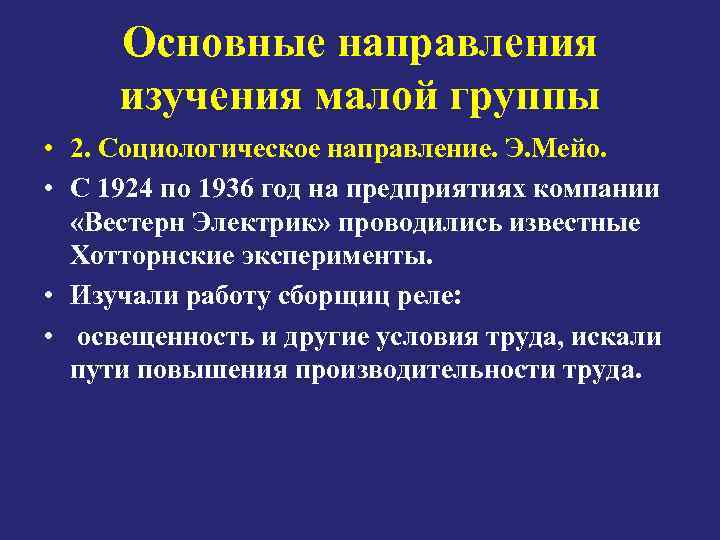 Основные направления изучения малой группы

• 2. Социологическое направление. Э.Мейо.

• С 1924 по 1936 год на предприятиях компании «Вестерн Электрик» проводились известные Хотторнские эксперименты.

• Изучали работу сборщиц реле:

• освещенность и другие условия труда, искали пути повышения производительности труда.